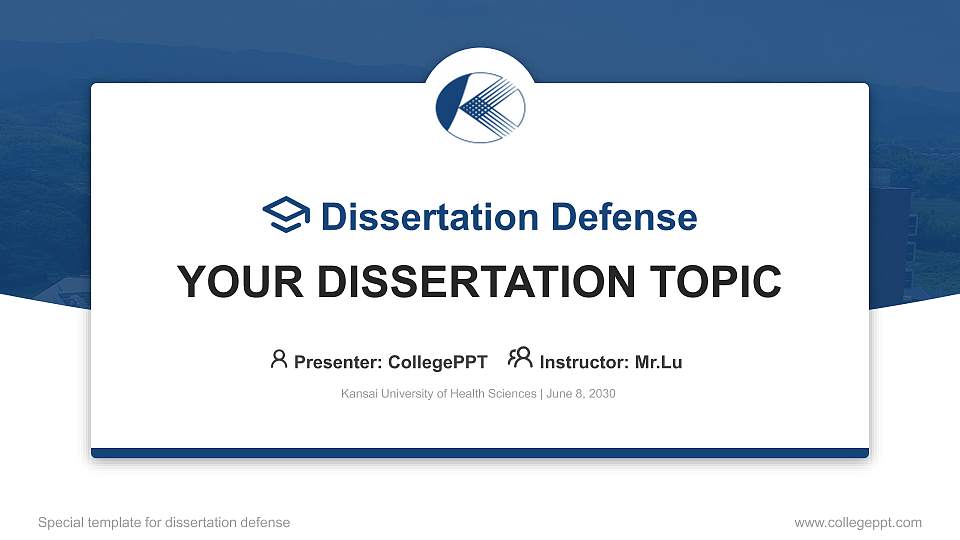 Dissertation Defense

YOUR DISSERTATION TOPIC

Presenter: CollegePPT Instructor: Mr.Lu

Kansai University of Health Sciences | June 8, 2030

Special template for dissertation defense

www.collegeppt.com